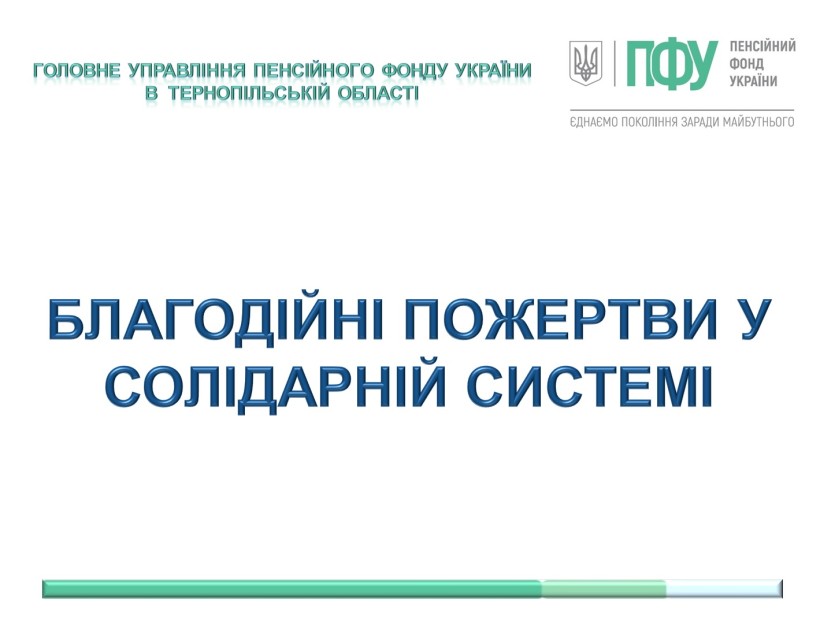 ГОЛОВНЕ УПРАВЛІННЯ ПЕНСІЙНОГО ФОНДУ УКРАЇНИ В ТЕРНОПІЛЬСЬКІЙ ОБЛАСТІ

ПФУ ПЕНСІЙНИЙ ФОНД УКРАЇНИ

ЄДНАЄМО ПОКОЛІННЯ ЗАРАДИ МАЙБУТНЬОГО

БЛАГОДІЙНІ ПОЖЕРТВИ У СОЛІДАРНІЙ СИСТЕМІ